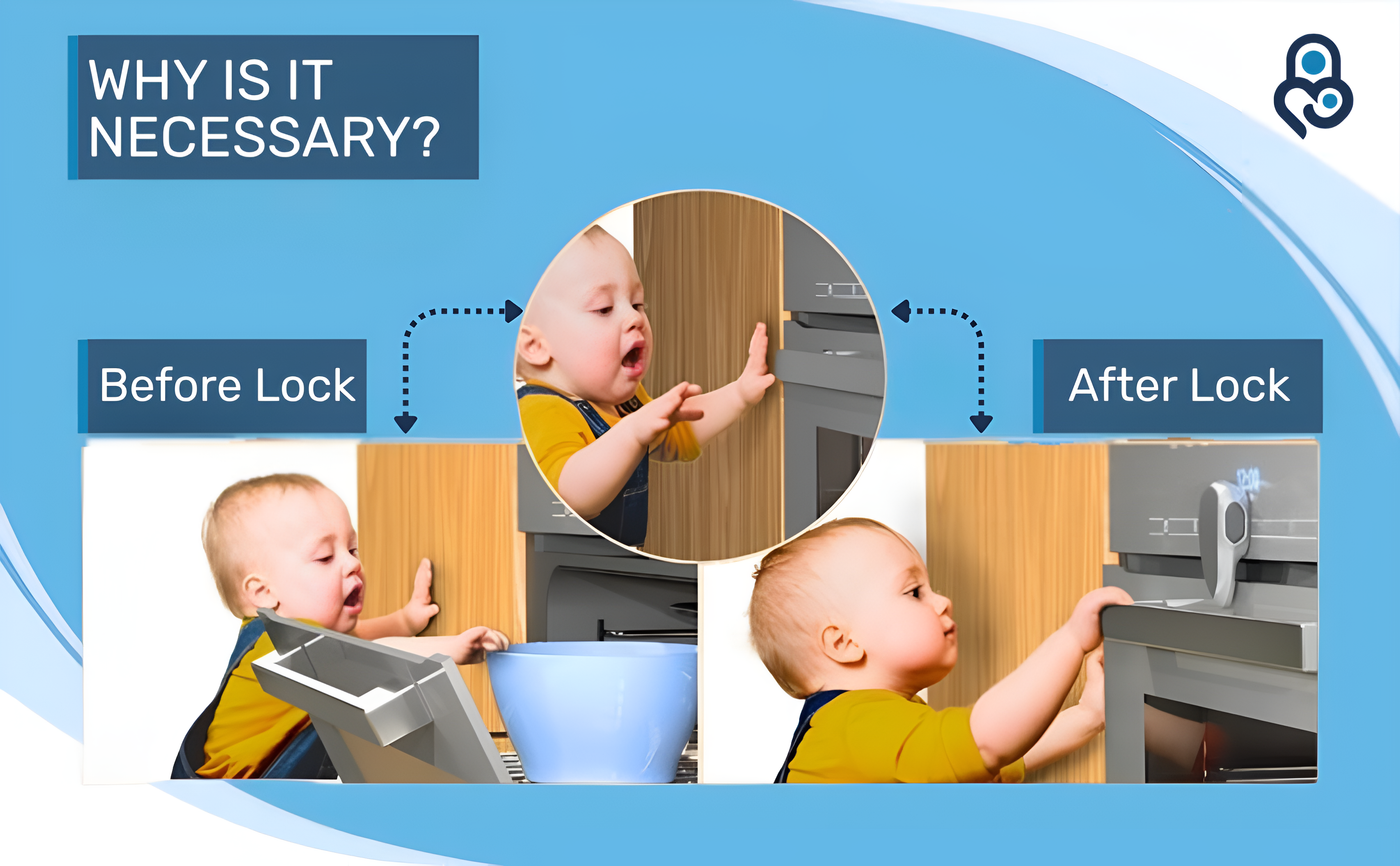 WHY IS IT NECESSARY?

Before Lock

After Lock